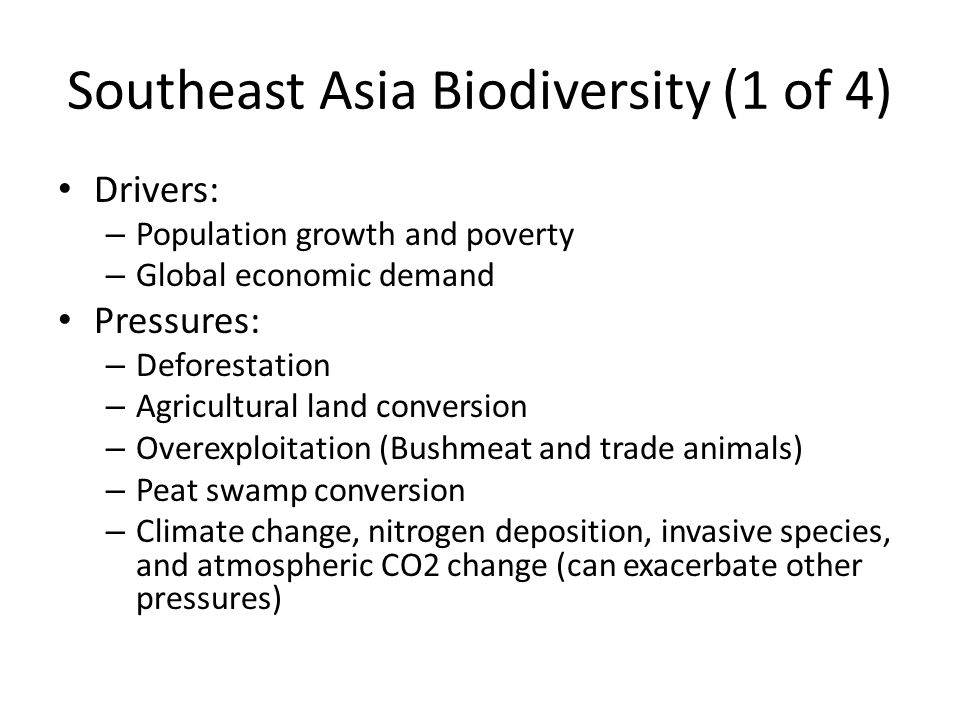 Southeast Asia Biodiversity (1 of 4)

• Drivers:
– Population growth and poverty
– Global economic demand
• Pressures:
– Deforestation
– Agricultural land conversion
– Overexploitation (Bushmeat and trade animals)
– Peat swamp conversion
– Climate change, nitrogen deposition, invasive species, and atmospheric CO2 change (can exacerbate other pressures)